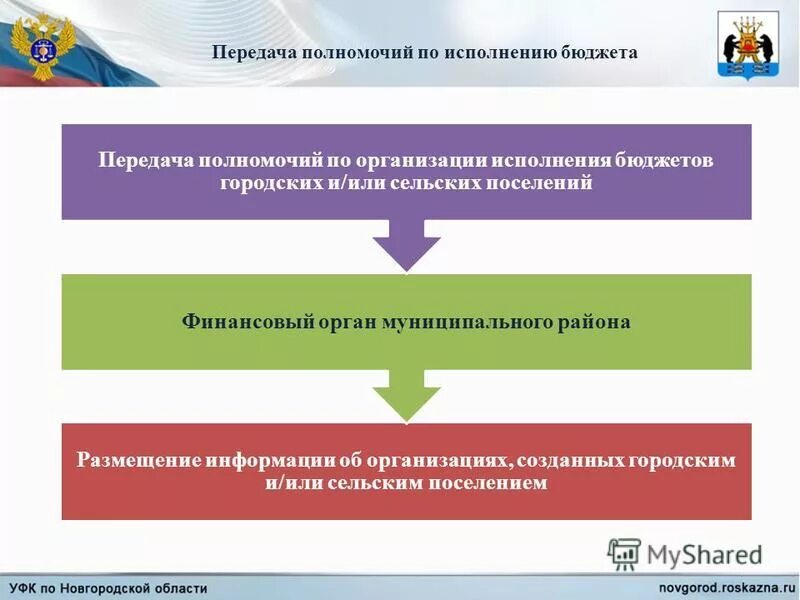 Передача полномочий по исполнению бюджета

Передача полномочий по организации исполнения бюджетов городских и/или сельских поселений

Финансовый орган муниципального района

Размещение информации об организациях, созданных городским и/или сельским поселением

MyShared

УФК по Новгородской области

novgorod.roskazna.ru